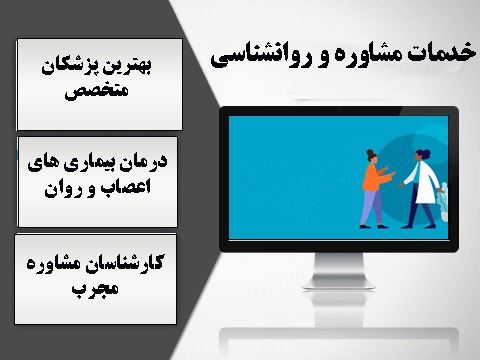 خدمات مشاوره و روانشناسی

بهترین پزشکان متخصص

درمان بیماری های اعصاب و روان

کارشناسان مشاوره مجرب